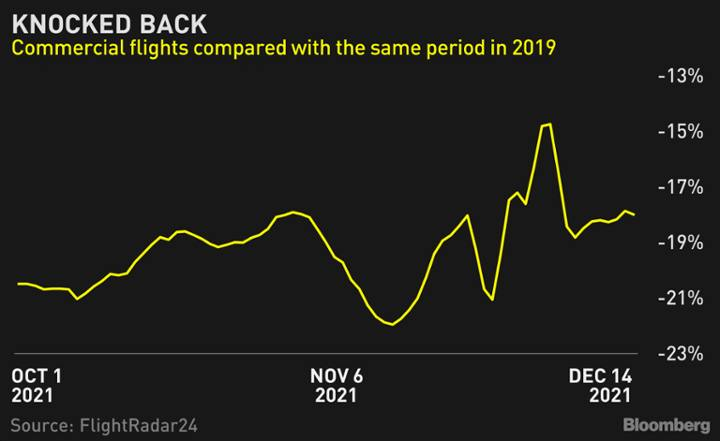 KNOCKED BACK
Commercial flights compared with the same period in 2019

-13%
-15%
-17%
-19%
-21%
-23%

OCT 1
2021

NOV 6
2021

DEC 14
2021

Source: FlightRadar24

Bloomberg